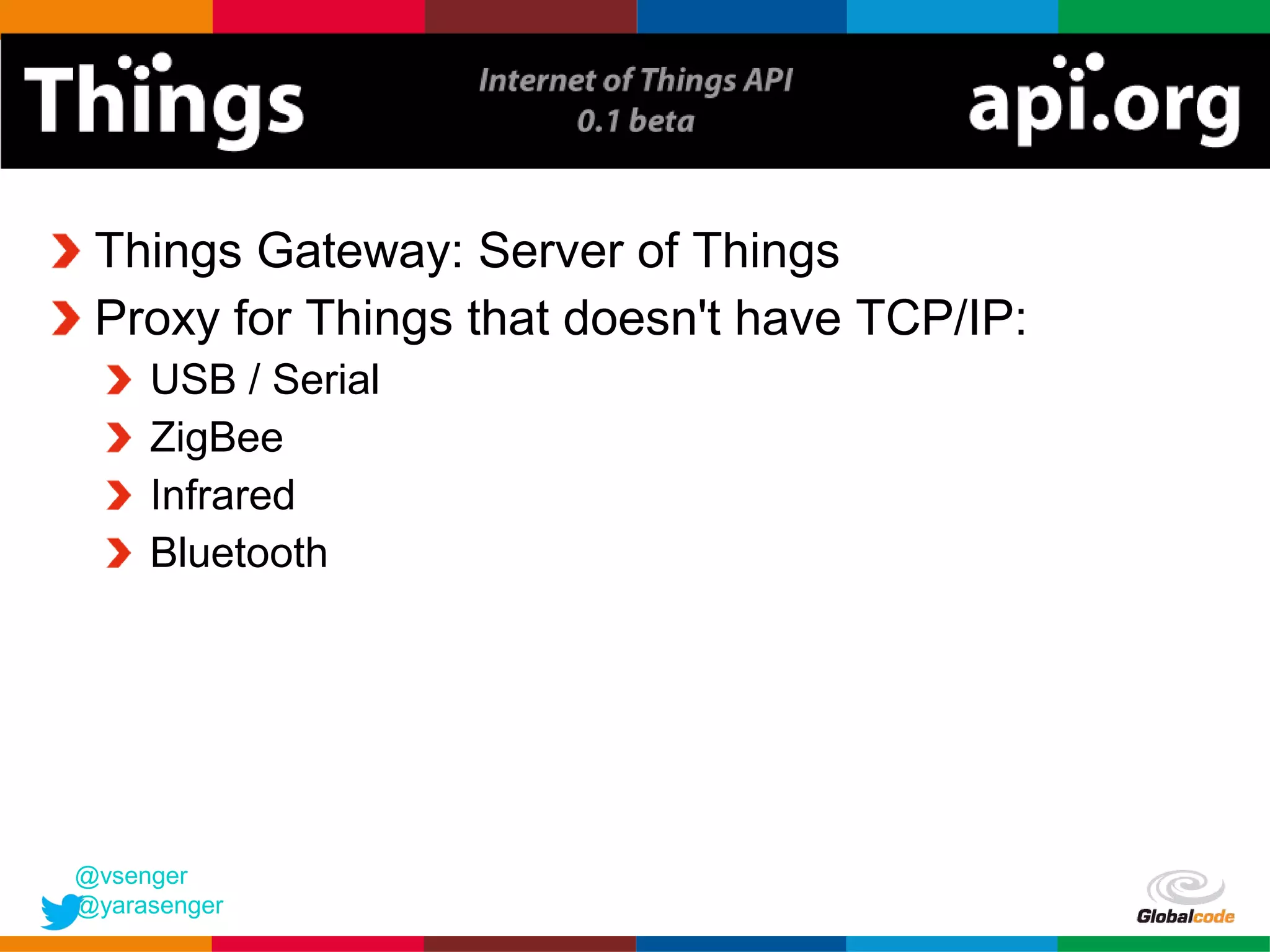 Things

Internet of Things API
0.1 beta

api.org

Things Gateway: Server of Things

Proxy for Things that doesn't have TCP/IP:

USB / Serial

ZigBee

Infrared

Bluetooth

@vsenger
@yarasenger

Globalcode